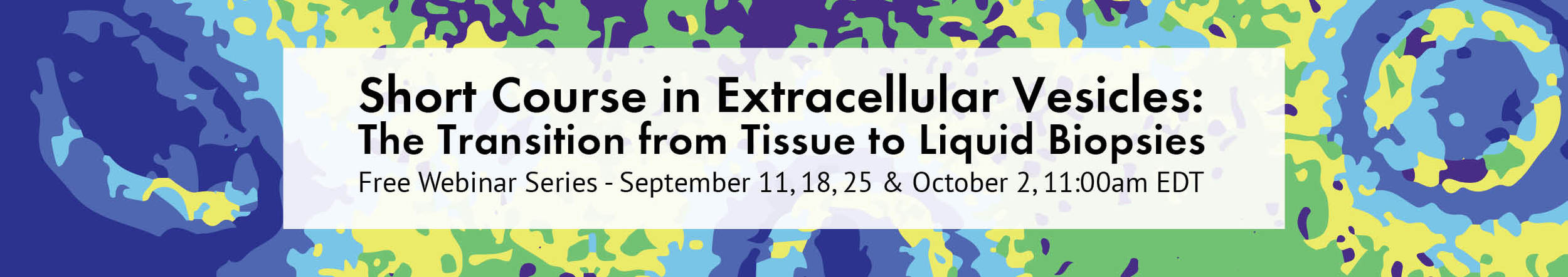 Short Course in Extracellular Vesicles:
The Transition from Tissue to Liquid Biopsies
Free Webinar Series - September 11, 18, 25 & October 2, 11:00am EDT